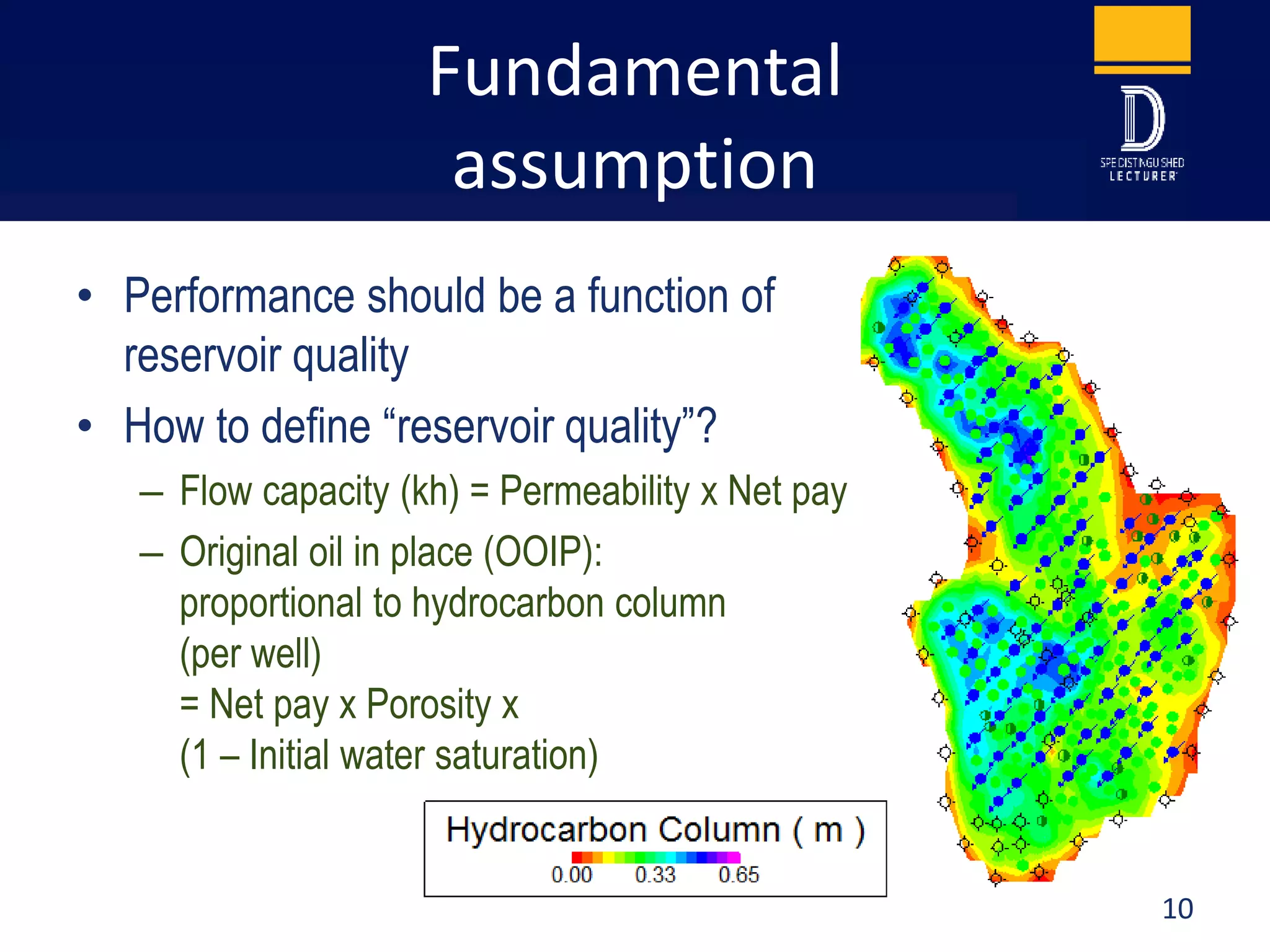 Fundamental assumption

SPE DISTINGUISHED LECTURER

• Performance should be a function of reservoir quality

• How to define “reservoir quality”?

– Flow capacity (kh) = Permeability x Net pay

– Original oil in place (OOIP): proportional to hydrocarbon column (per well)
= Net pay x Porosity x
(1 – Initial water saturation)

Hydrocarbon Column ( m )
0.00 0.33 0.65

10